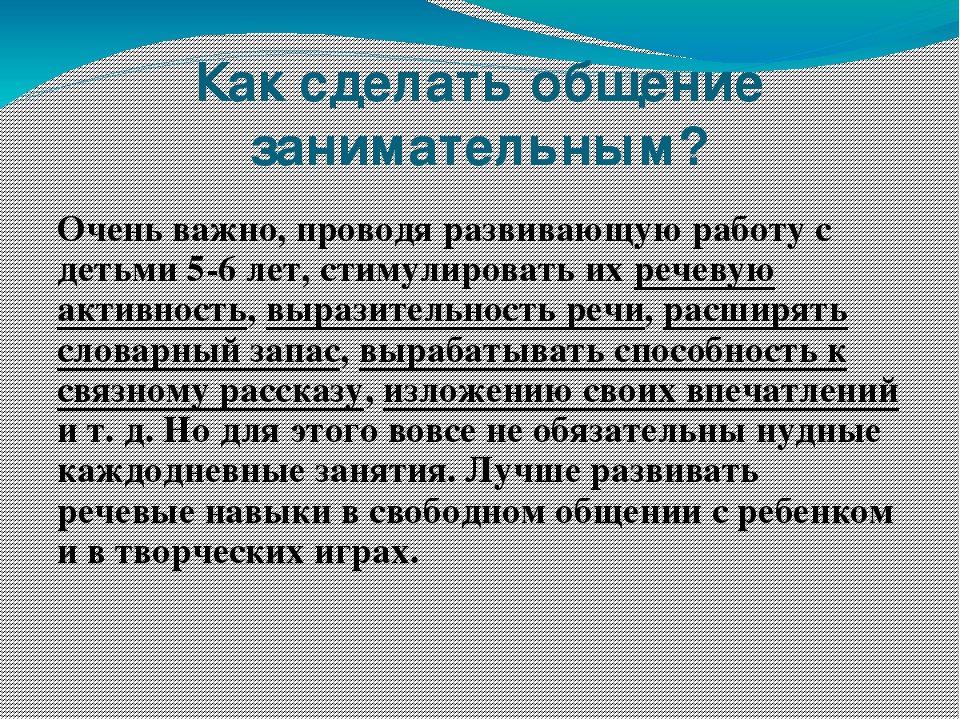 Как сделать общение занимательным?

Очень важно, проводя развивающую работу с детьми 5-6 лет, стимулировать их речевую активность, выразительность речи, расширять словарный запас, вырабатывать способность к связному рассказу, изложению своих впечатлений и т. д. Но для этого вовсе не обязательны нудные каждодневные занятия. Лучше развивать речевые навыки в свободном общении с ребенком и в творческих играх.